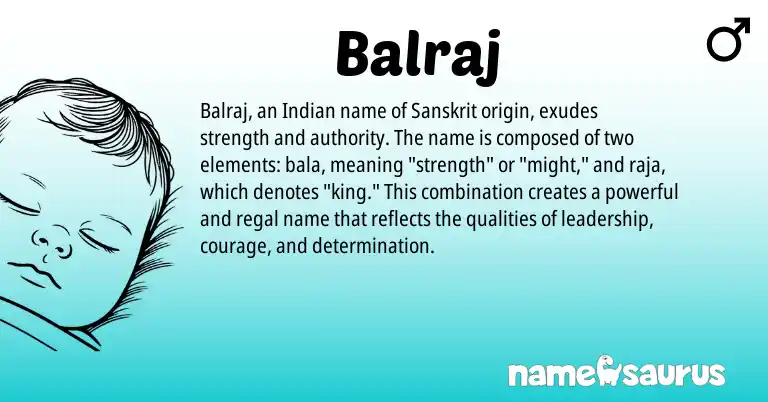 Balraj

♂

Balraj, an Indian name of Sanskrit origin, exudes strength and authority. The name is composed of two elements: bala, meaning "strength" or "might," and raja, which denotes "king." This combination creates a powerful and regal name that reflects the qualities of leadership, courage, and determination.

namesaurus